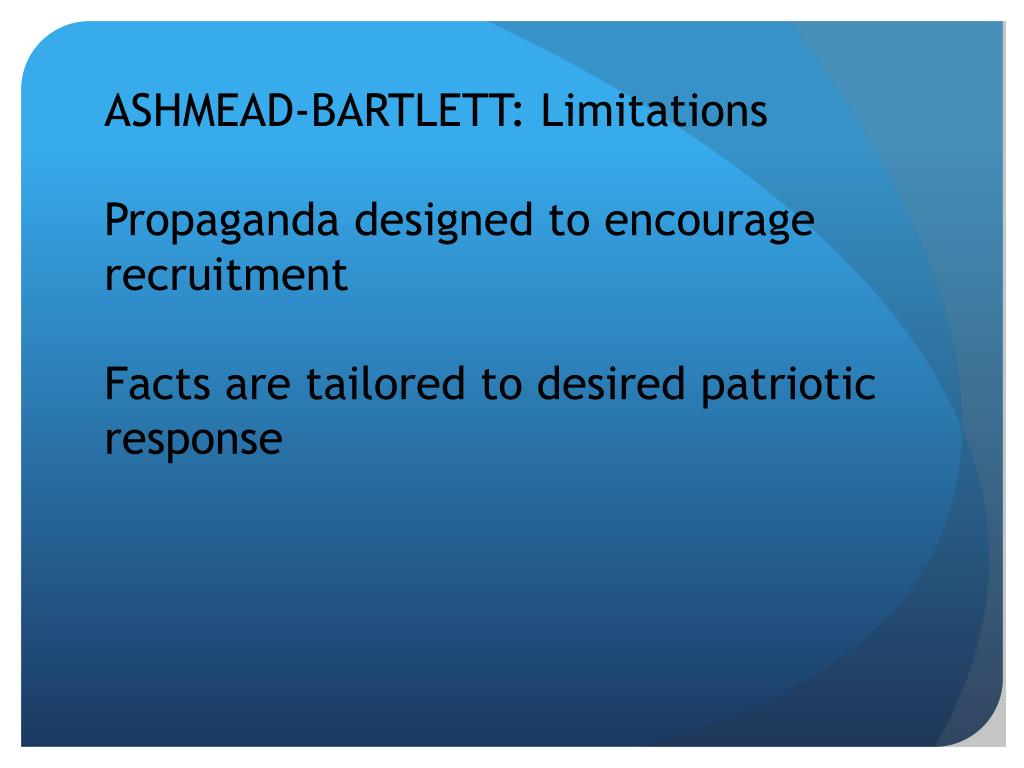 ASHMEAD-BARTLETT: Limitations

Propaganda designed to encourage recruitment

Facts are tailored to desired patriotic response